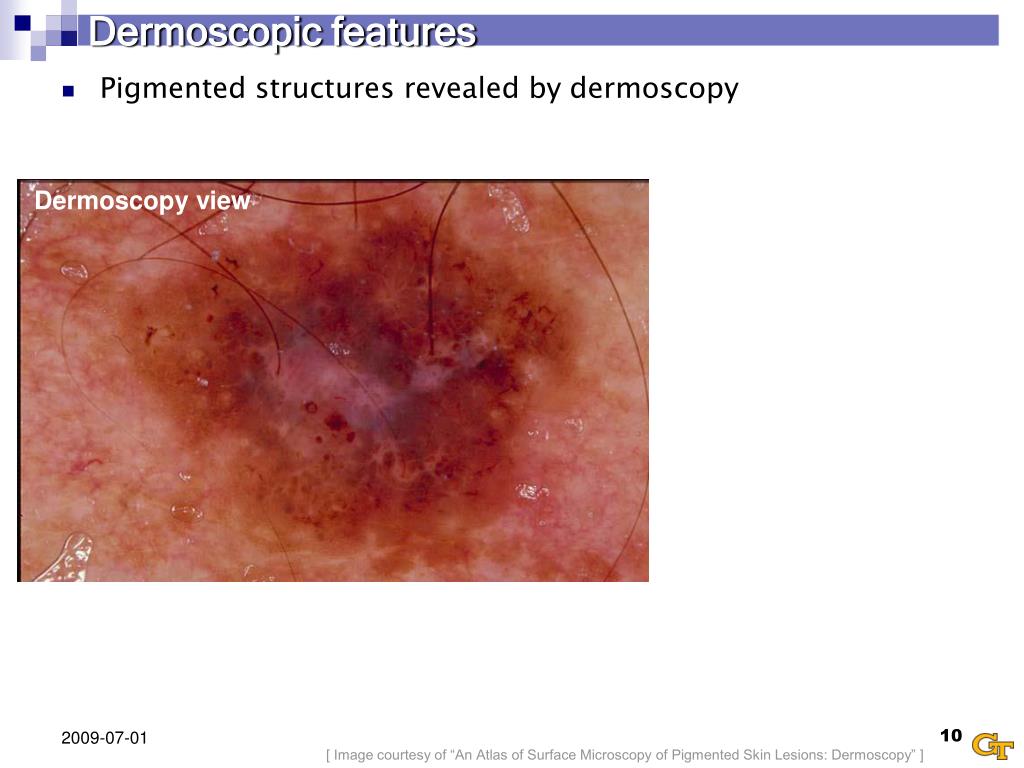 Dermoscopic features

Pigmented structures revealed by dermoscopy

Dermoscopy view

2009-07-01

[ Image courtesy of “An Atlas of Surface Microscopy of Pigmented Skin Lesions: Dermoscopy” ]

10

GT